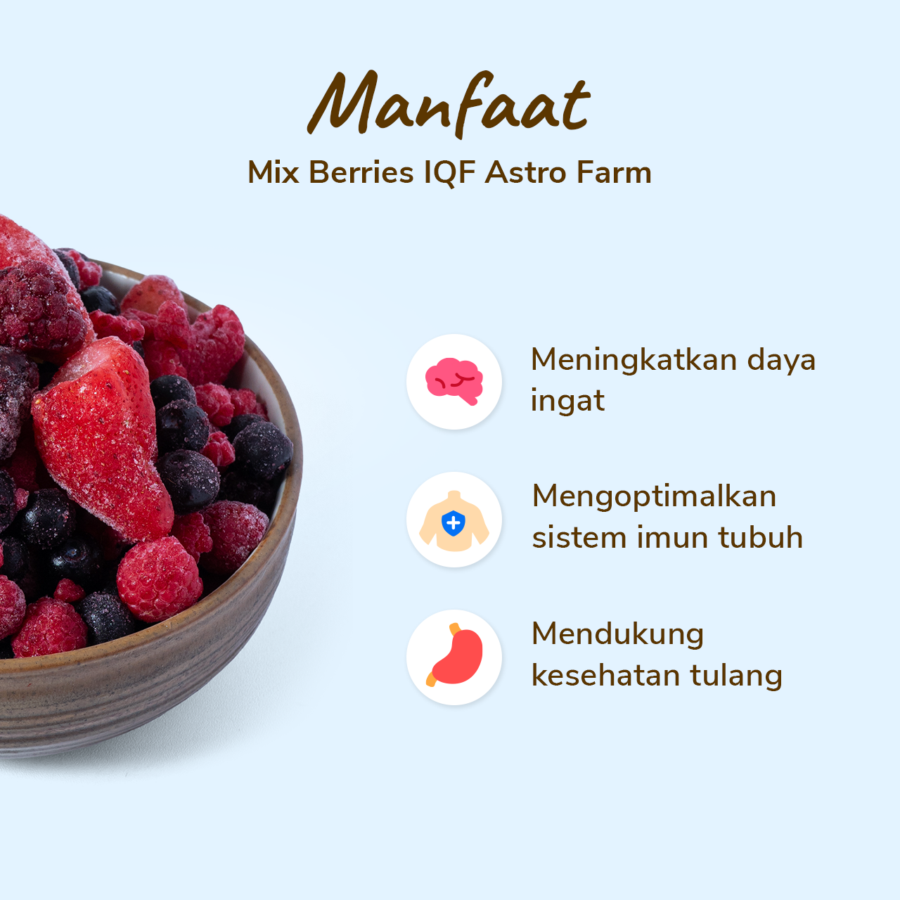 Manfaat

Mix Berries IQF Astro Farm

Meningkatkan daya ingat

Mengoptimalkan sistem imun tubuh

Mendukung kesehatan tulang